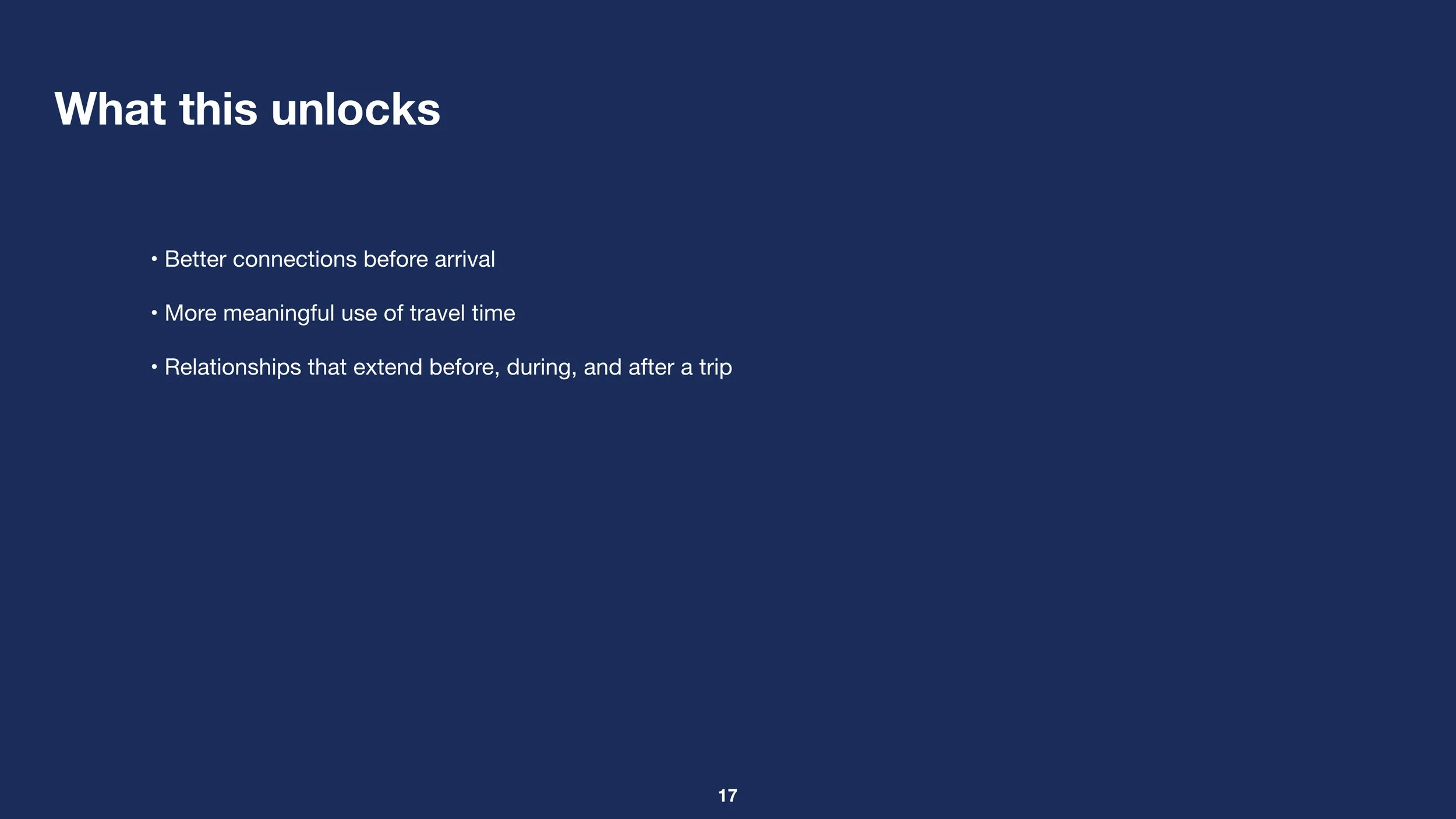 What this unlocks

• Better connections before arrival

• More meaningful use of travel time

• Relationships that extend before, during, and after a trip

17